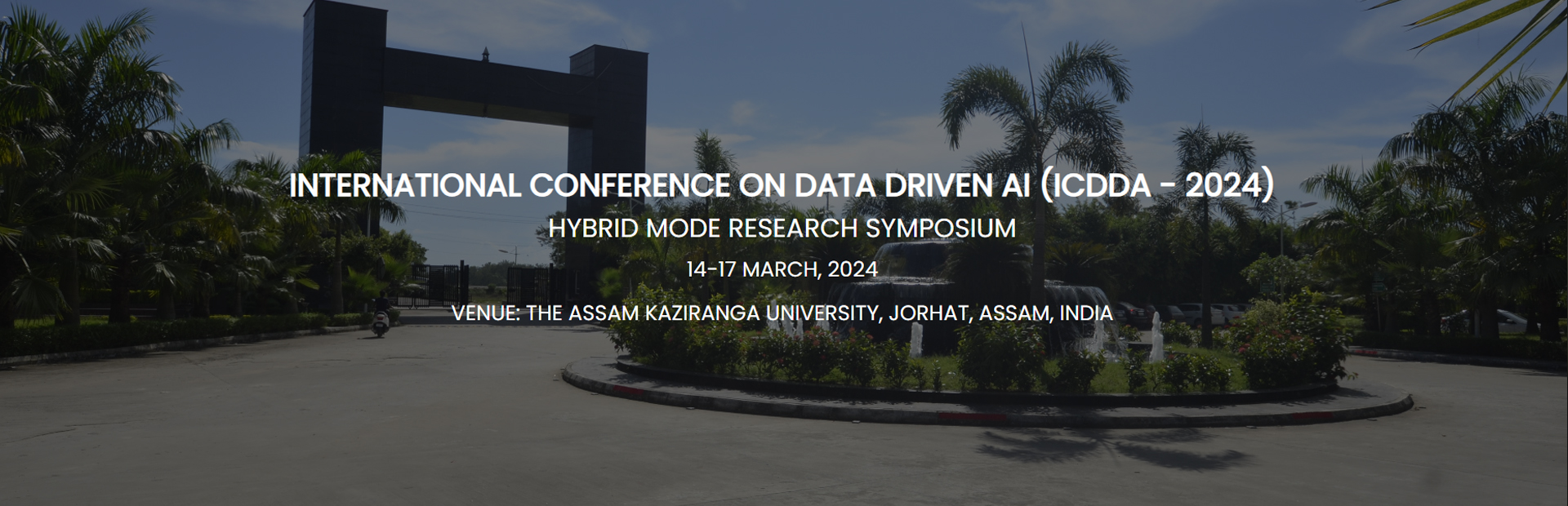 INTERNATIONAL CONFERENCE ON DATA DRIVEN AI (ICDDA - 2024)

HYBRID MODE RESEARCH SYMPOSIUM

14-17 MARCH, 2024

VENUE: THE ASSAM KAZIRANGA UNIVERSITY, JORHAT, ASSAM, INDIA